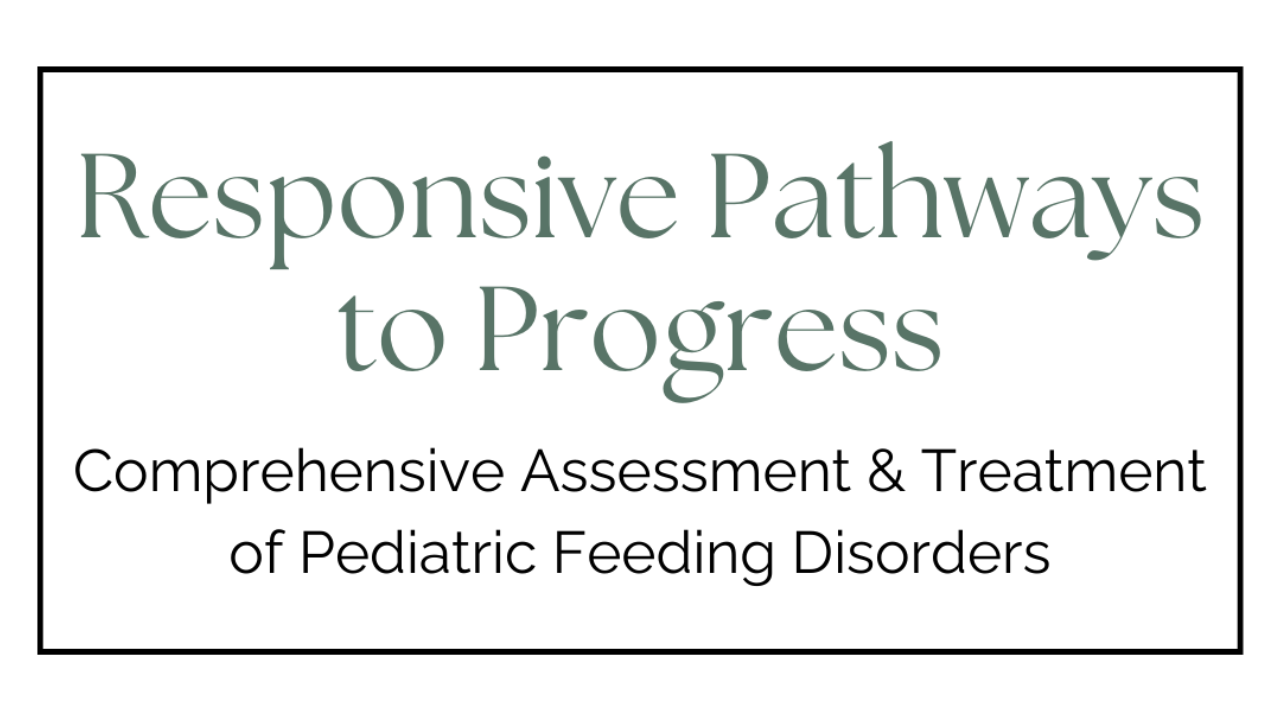 Responsive Pathways to Progress

Comprehensive Assessment & Treatment of Pediatric Feeding Disorders